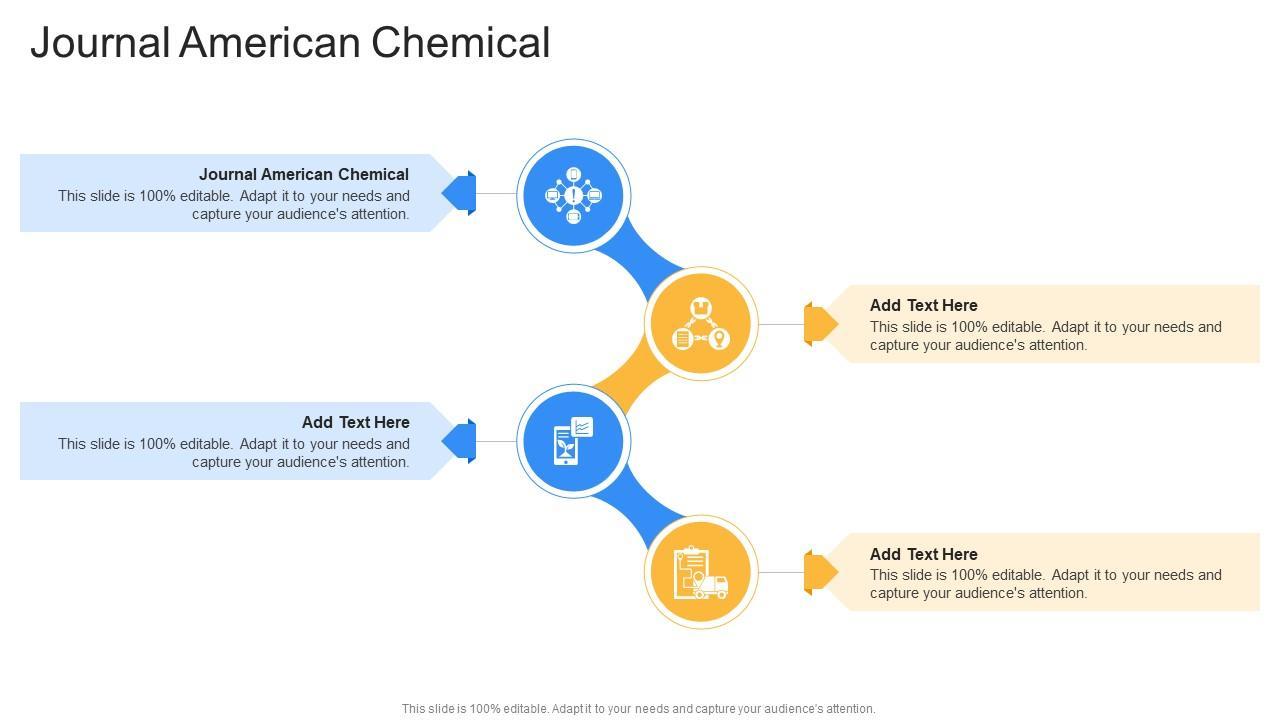 Journal American Chemical

Journal American Chemical
This slide is 100% editable. Adapt it to your needs and capture your audience's attention.

Add Text Here
This slide is 100% editable. Adapt it to your needs and capture your audience's attention.

Add Text Here
This slide is 100% editable. Adapt it to your needs and capture your audience's attention.

Add Text Here
This slide is 100% editable. Adapt it to your needs and capture your audience's attention.

This slide is 100% editable. Adapt it to your needs and capture your audience's attention.